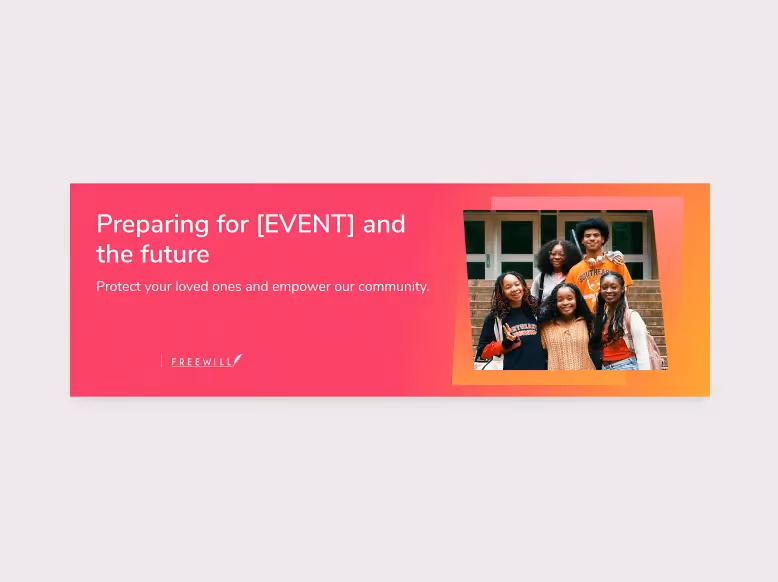 Preparing for [EVENT] and the future

Protect your loved ones and empower our community.

FREEWILL